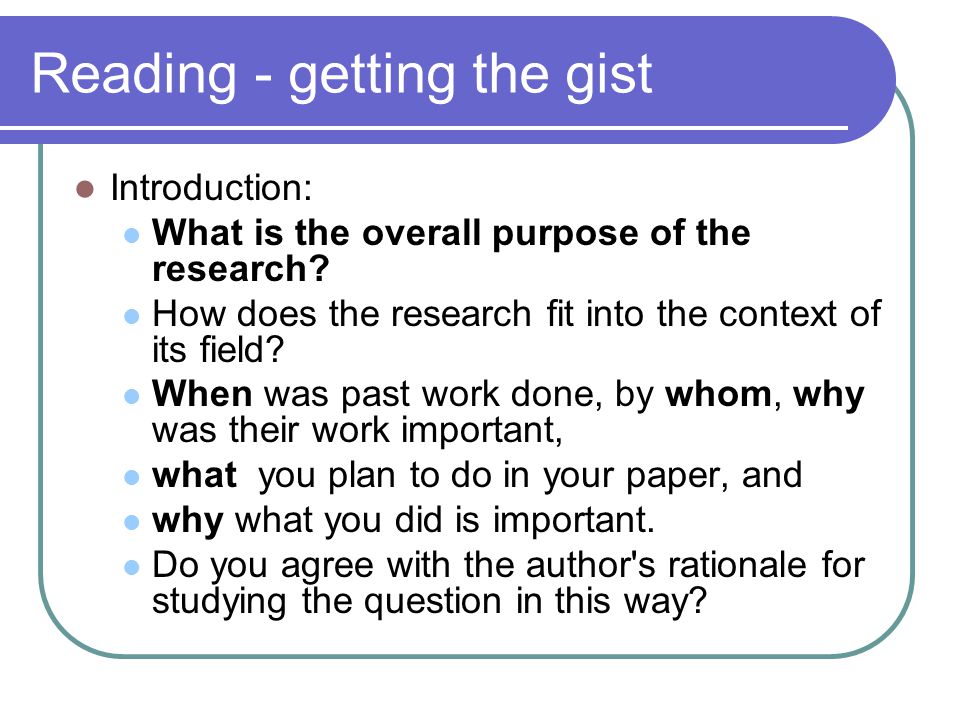 Reading - getting the gist

Introduction:

What is the overall purpose of the research?

How does the research fit into the context of its field?

When was past work done, by whom, why was their work important,

what you plan to do in your paper, and

why what you did is important.

Do you agree with the author's rationale for studying the question in this way?